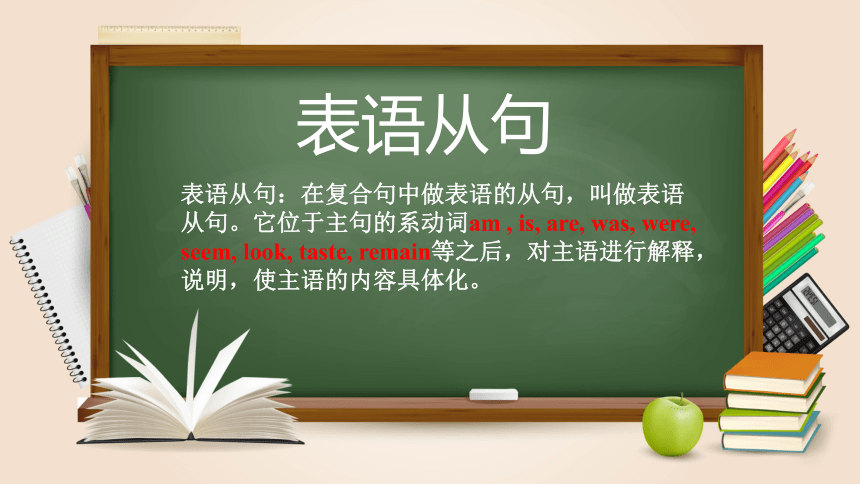 表语从句

表语从句：在复合句中做表语的从句，叫做表语从句。它位于主句的系动词am , is, are, was, were, seem, look, taste, remain等之后，对主语进行解释，说明，使主语的内容具体化。